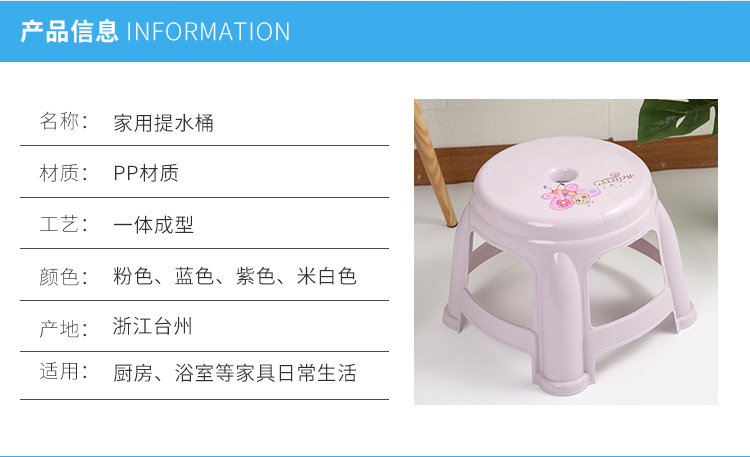 产品信息 INFORMATION

| 名称: | 家用提水桶 |
|---|---|
| 材质: | PP材质 |
| 工艺: | 一体成型 |
| 颜色: | 粉色、蓝色、紫色、米白色 |
| 产地: | 浙江台州 |
| 适用: | 厨房、浴室等家具日常生活 |